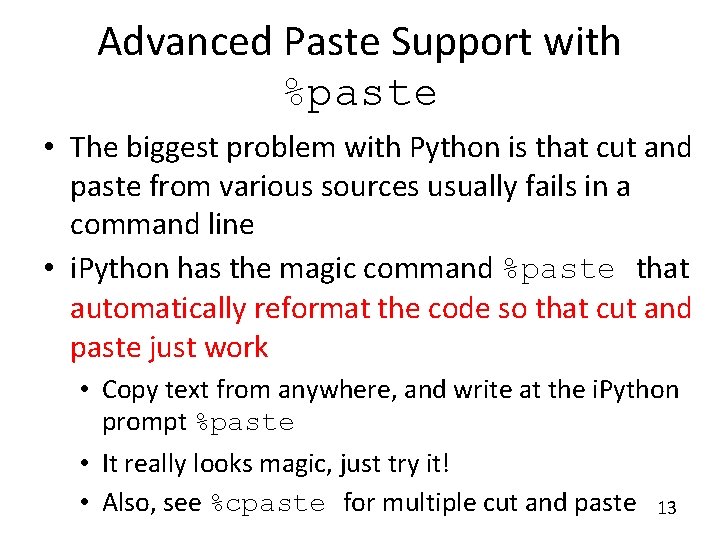 Advanced Paste Support with %paste

• The biggest problem with Python is that cut and paste from various sources usually fails in a command line
• iPython has the magic command %paste that automatically reformat the code so that cut and paste just work
  • Copy text from anywhere, and write at the iPython prompt %paste
  • It really looks magic, just try it!
  • Also, see %cpaste for multiple cut and paste

13